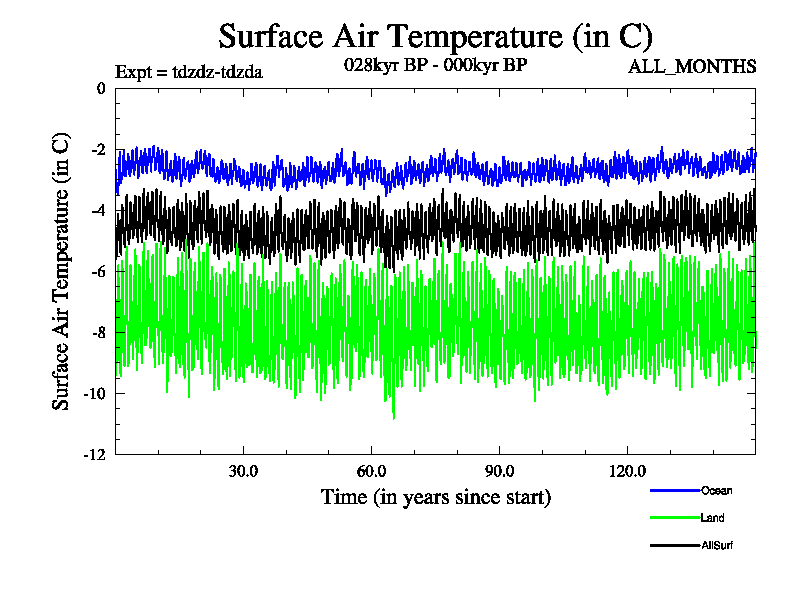 Surface Air Temperature (in C)

Expt = tdzdz-tdzda

028kyr BP - 000kyr BP

ALL_MONTHS

Surface Air Temperature (in C)

0
-2
-4
-6
-8
-10
-12

30.0
60.0
90.0
120.0

Time (in years since start)

Ocean
Land
AllSurf